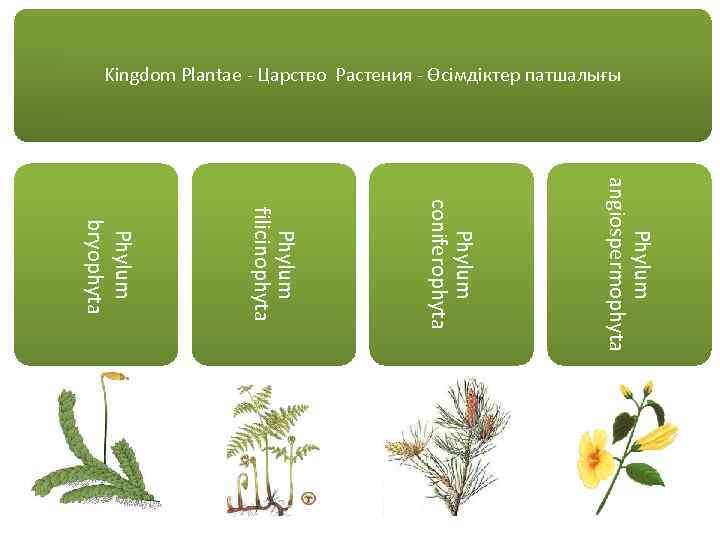 Kingdom Plantae - Царство Растения - Өсімдіктер патшалығы

Phylum bryophyta

Phylum filicinophyta

Phylum coniferophyta

Phylum angiospermophyta